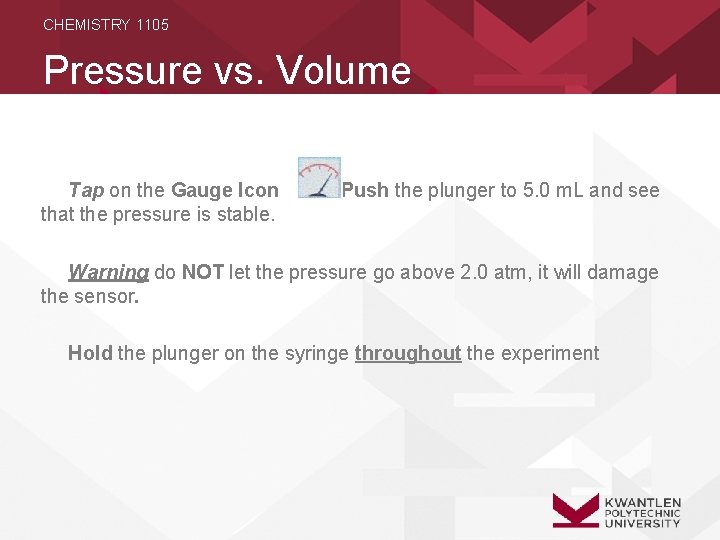 CHEMISTRY 1105

Pressure vs. Volume

Tap on the Gauge Icon Push the plunger to 5.0 mL and see that the pressure is stable.

Warning do NOT let the pressure go above 2.0 atm, it will damage the sensor.

Hold the plunger on the syringe throughout the experiment

KWANTLEN POLYTECHNIC UNIVERSITY